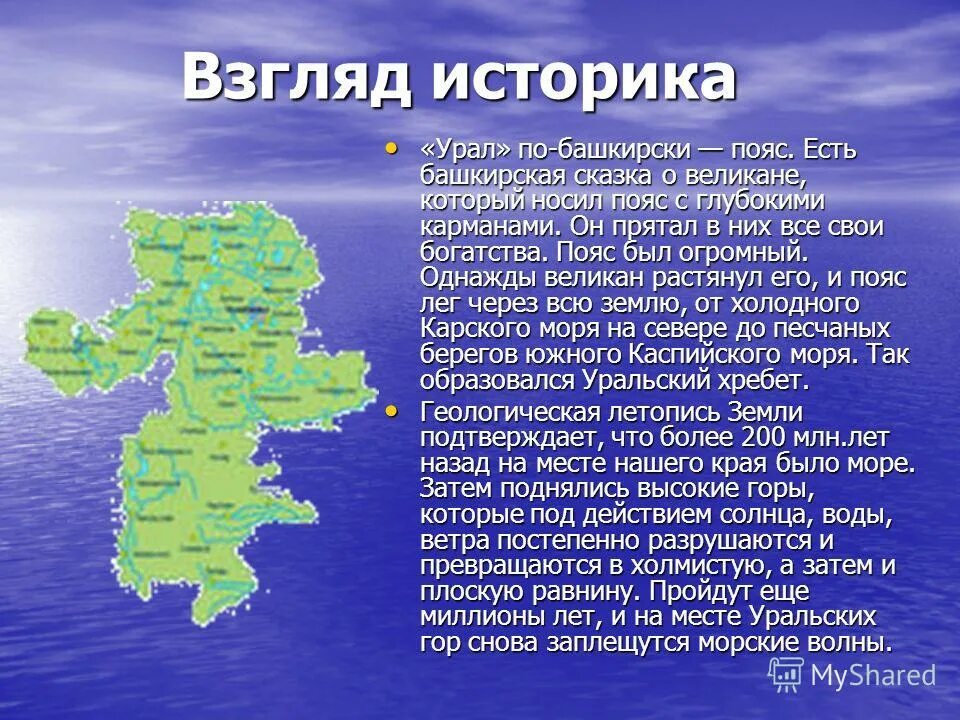 Взгляд историка

• «Урал» по-башкирски — пояс. Есть башкирская сказка о великане, который носил пояс с глубокими карманами. Он прятал в них все свои богатства. Пояс был огромный. Однажды великан растянул его, и пояс лег через всю землю, от холодного Карского моря на севере до песчаных берегов южного Каспийского моря. Так образовался Уральский хребет.

• Геологическая летопись Земли подтверждает, что более 200 млн.лет назад на месте нашего края было море. Затем поднялись высокие горы, которые под действием солнца, воды, ветра постепенно разрушаются и превращаются в холмистую, а затем и плоскую равнину. Пройдут еще миллионы лет, и на месте Уральских гор снова заплещутся морские волны.

MyShared